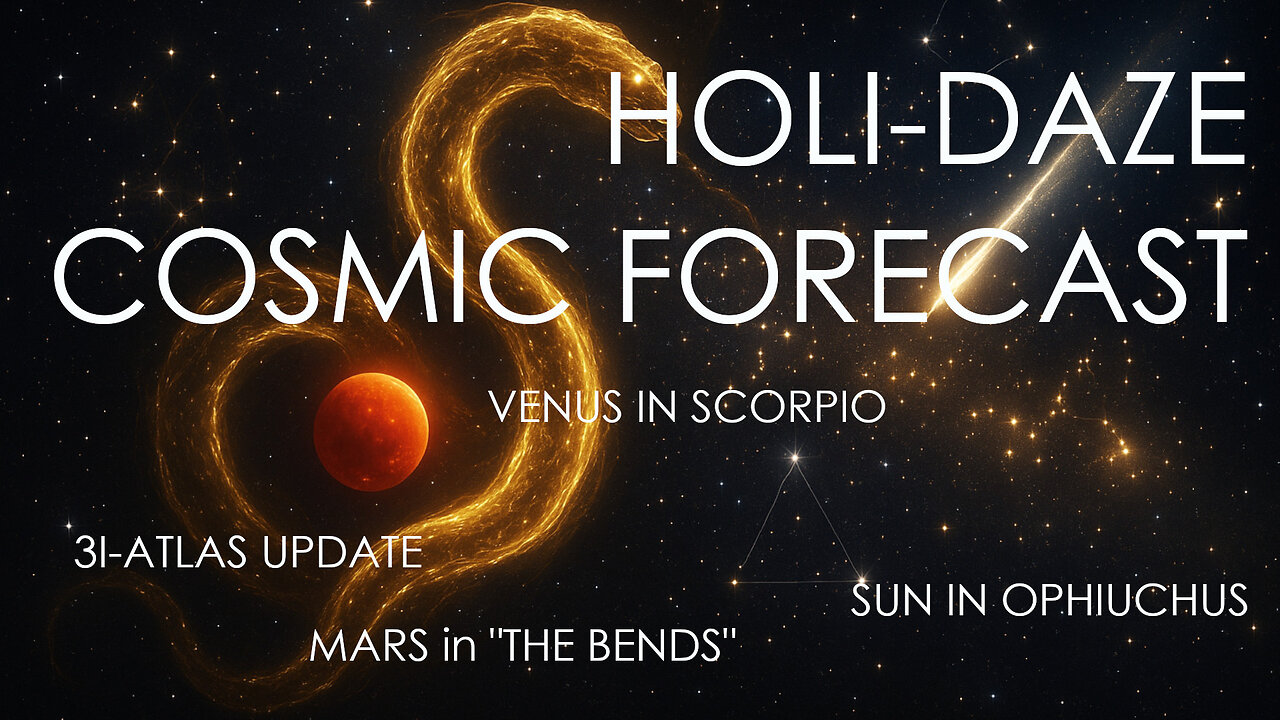 HOLI-DAZE
COSMIC FORECAST

VENUS IN SCORPIO

3I-ATLAS UPDATE

SUN IN OPHIUCHUS

MARS in "THE BENDS"